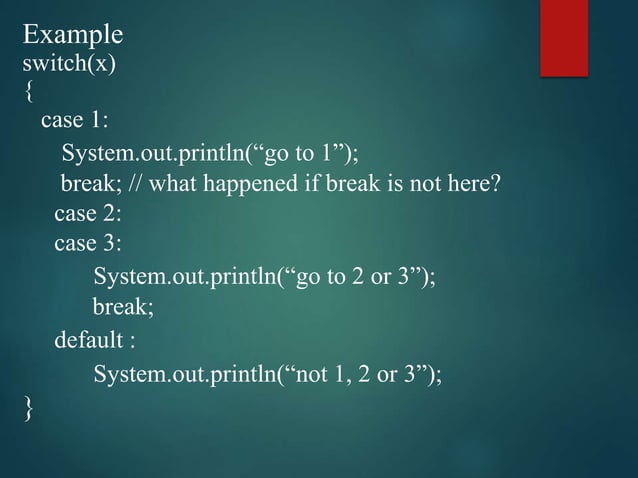 Example
switch(x)
{
case 1:
System.out.println(“go to 1”);
break; // what happened if break is not here?
case 2:
case 3:
System.out.println(“go to 2 or 3”);
break;
default :
System.out.println(“not 1, 2 or 3”);
}